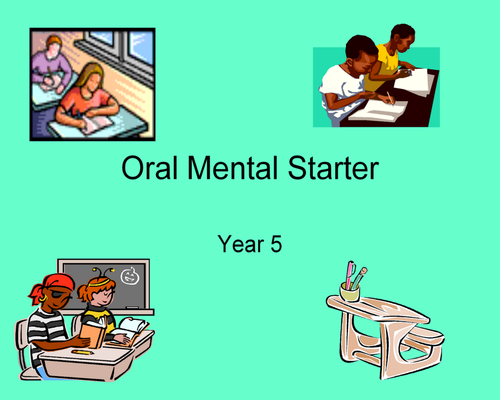 Oral Mental Starter

Year 5